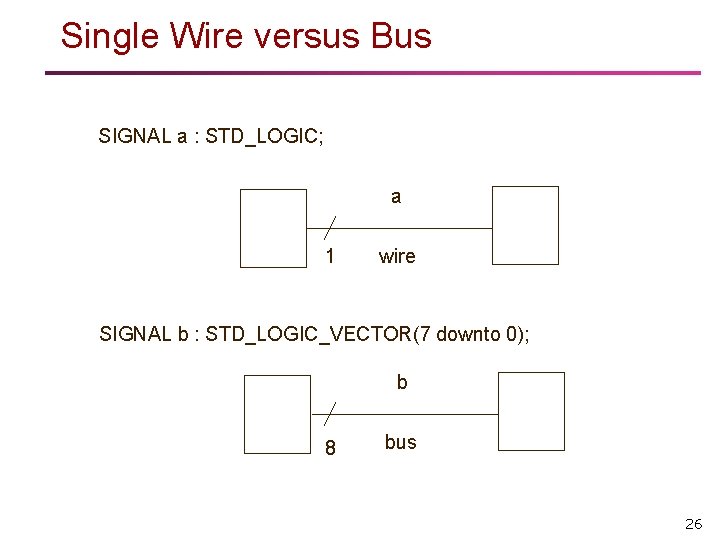 Single Wire versus Bus

SIGNAL a : STD_LOGIC;

a

1

wire

SIGNAL b : STD_LOGIC_VECTOR(7 downto 0);

b

8

bus

26